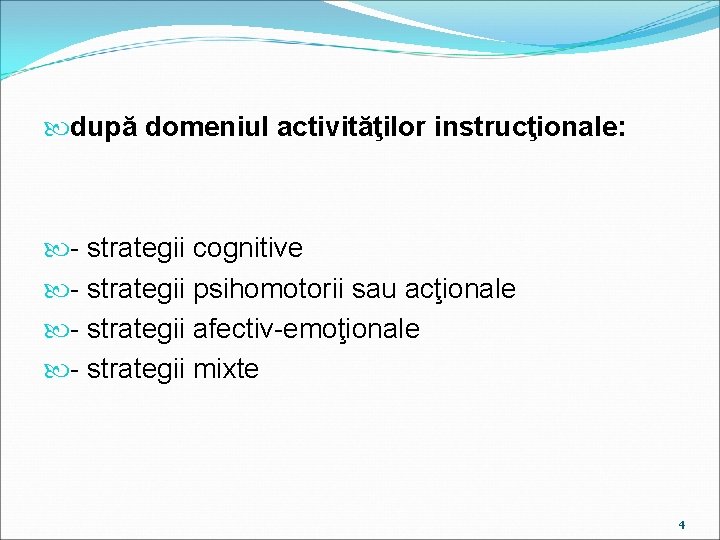 după domeniul activităţilor instrucţionale:

- strategii cognitive
- strategii psihomotorii sau acţionale
- strategii afectiv-emoţionale
- strategii mixte

4